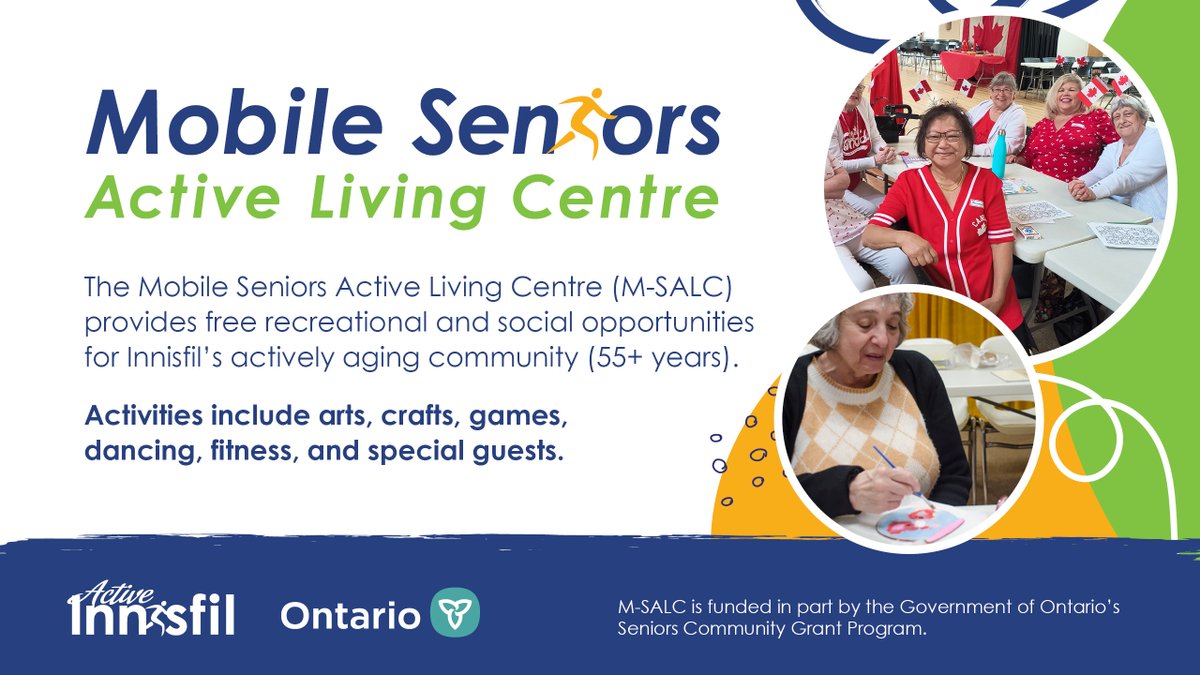 Mobile Seniors
Active Living Centre

The Mobile Seniors Active Living Centre (M-SALC) provides free recreational and social opportunities for Innisfil's actively aging community (55+ years).

Activities include arts, crafts, games, dancing, fitness, and special guests.

Active Innisfil

Ontario

M-SALC is funded in part by the Government of Ontario's Seniors Community Grant Program.